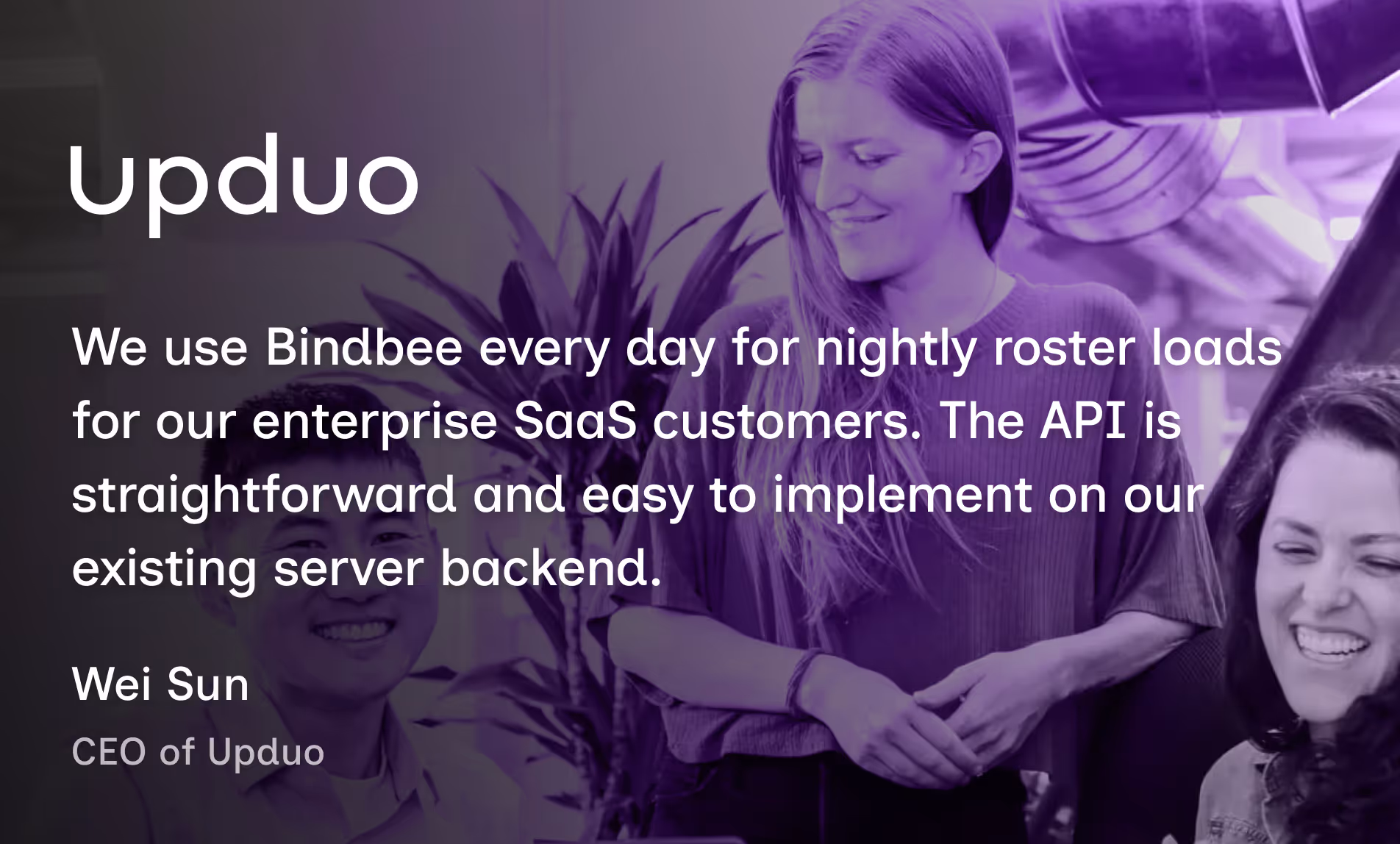 upduo

We use Bindbee every day for nightly roster loads for our enterprise SaaS customers. The API is straightforward and easy to implement on our existing server backend.

Wei Sun

CEO of Upduo